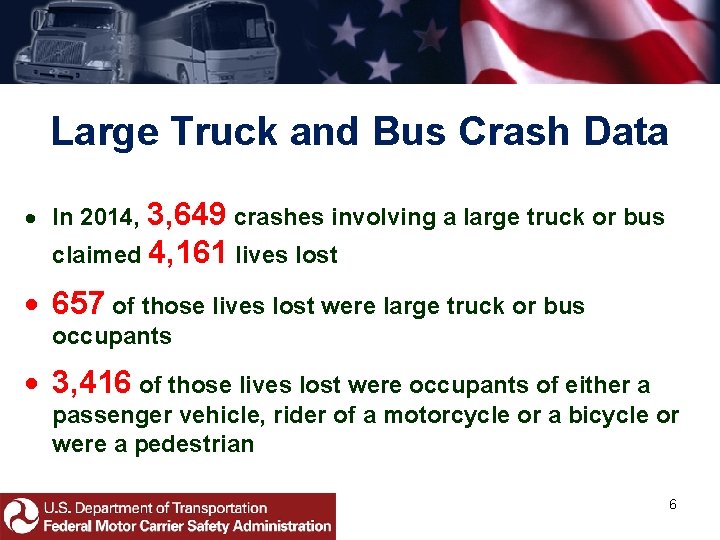 Large Truck and Bus Crash Data

• In 2014, 3,649 crashes involving a large truck or bus claimed 4,161 lives lost

• 657 of those lives lost were large truck or bus occupants

• 3,416 of those lives lost were occupants of either a passenger vehicle, rider of a motorcycle or a bicycle or were a pedestrian

U.S. Department of Transportation
Federal Motor Carrier Safety Administration

6